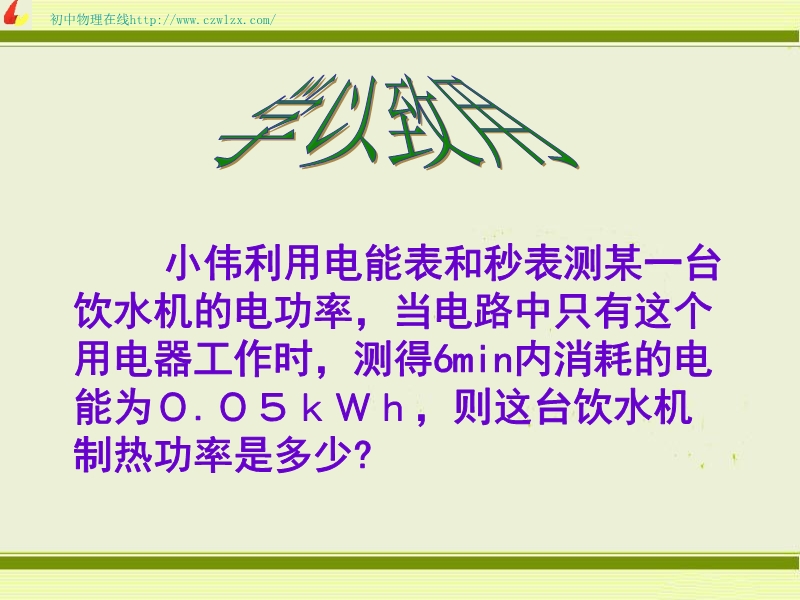 初中物理在线http://www.czwlzx.com/

学以致用

小伟利用电能表和秒表测某一台饮水机的电功率，当电路中只有这个用电器工作时，测得6min内消耗的电能为０．０５ｋＷｈ，则这台饮水机制热功率是多少?